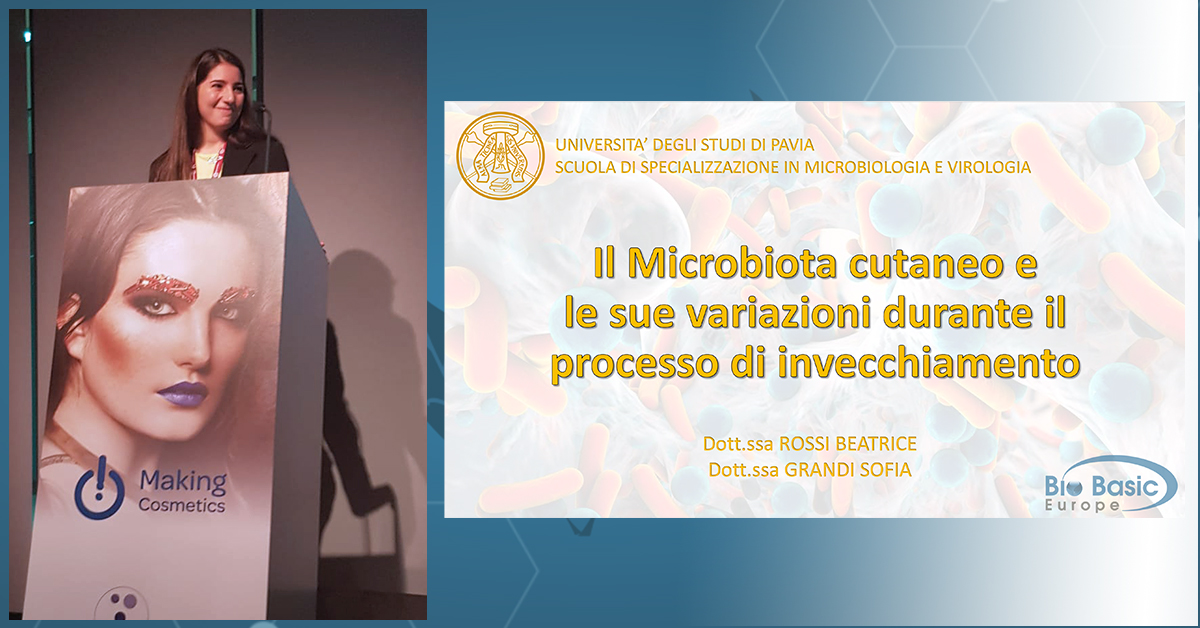 Making Cosmetics

UNIVERSITA' DEGLI STUDI DI PAVIA
SCUOLA DI SPECIALIZZAZIONE IN MICROBIOLOGIA E VIROLOGIA

Il Microbiota cutaneo e le sue variazioni durante il processo di invecchiamento

Dott.ssa ROSSI BEATRICE
Dott.ssa GRANDI SOFIA

Bio Basic Europe